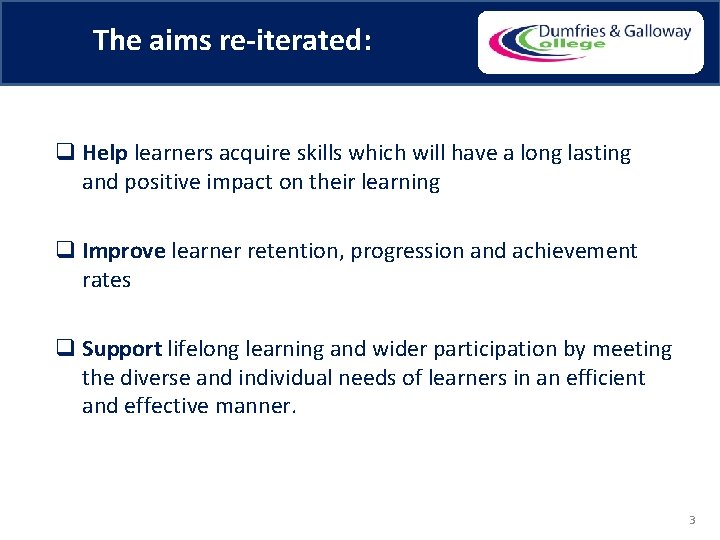 The aims re-iterated:

Dumfries & Galloway
College

☐ Help learners acquire skills which will have a long lasting and positive impact on their learning

☐ Improve learner retention, progression and achievement rates

☐ Support lifelong learning and wider participation by meeting the diverse and individual needs of learners in an efficient and effective manner.

3